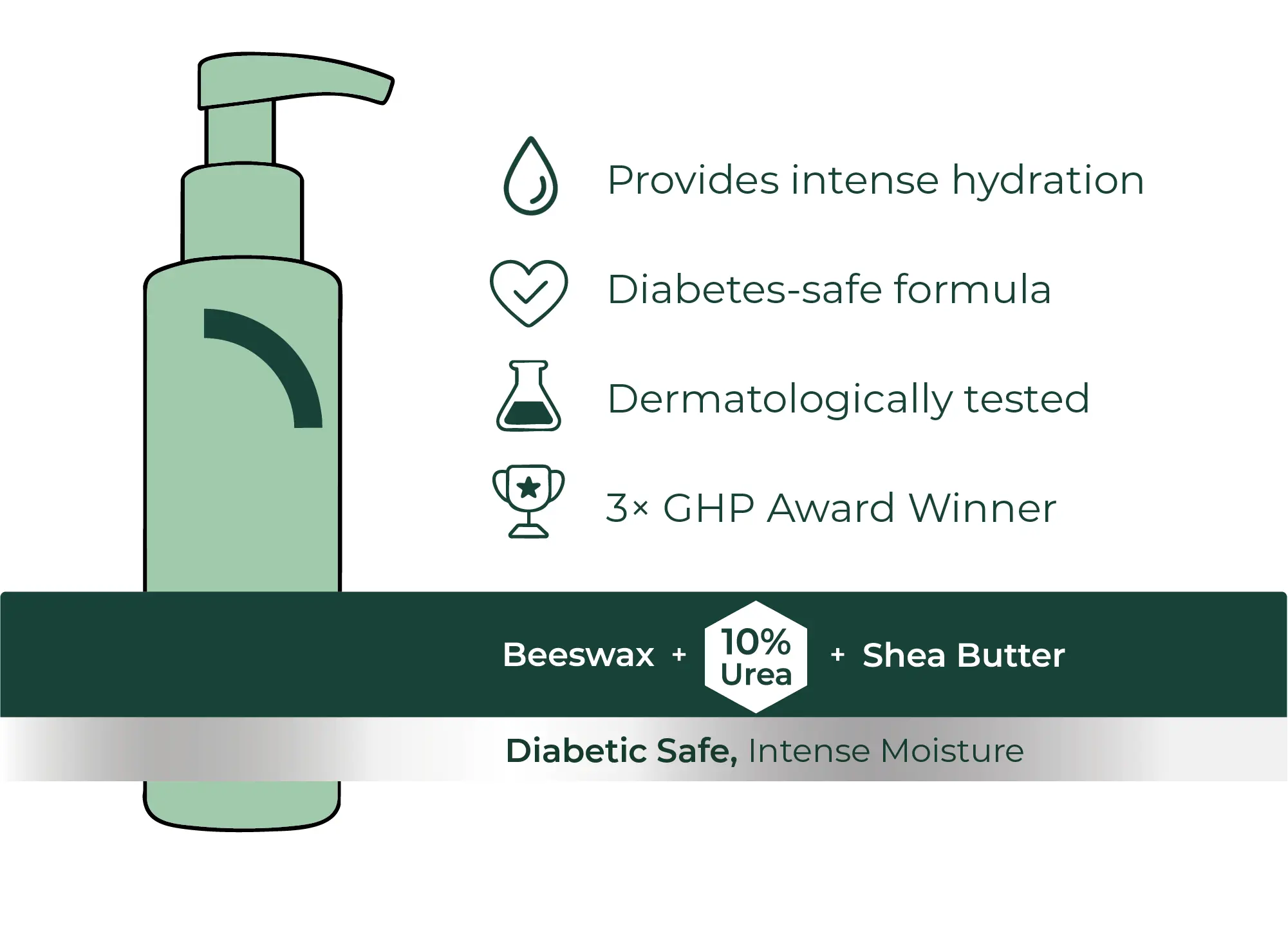 Provides intense hydration

Diabetes-safe formula

Dermatologically tested

3× GHP Award Winner

Beeswax + 10% Urea + Shea Butter

Diabetic Safe, Intense Moisture